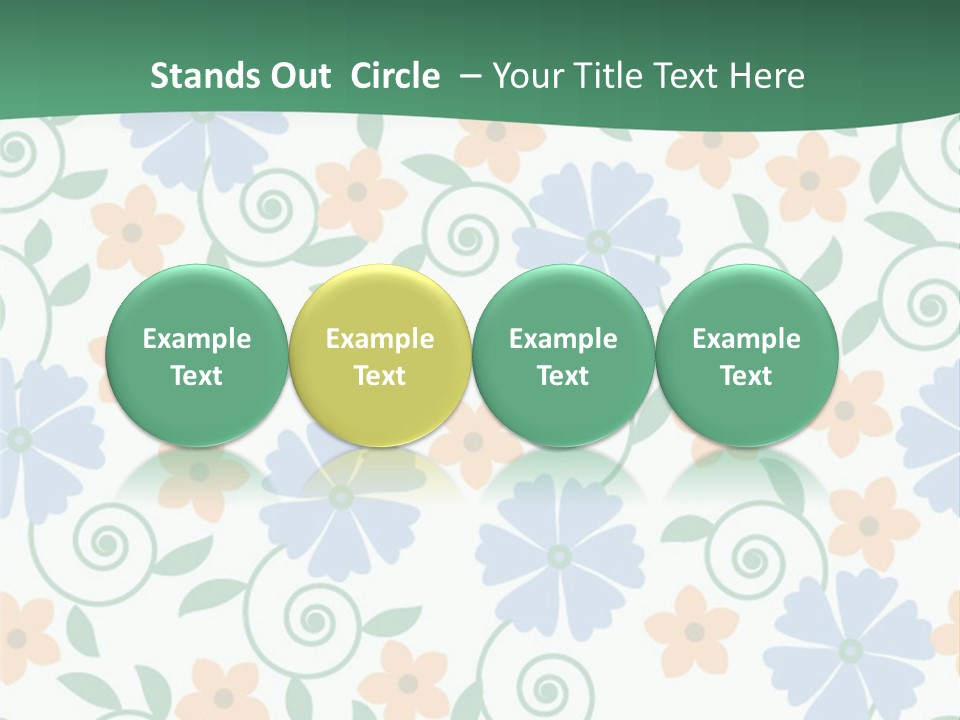 Stands Out Circle – Your Title Text Here

Example Text

Example Text

Example Text

Example Text